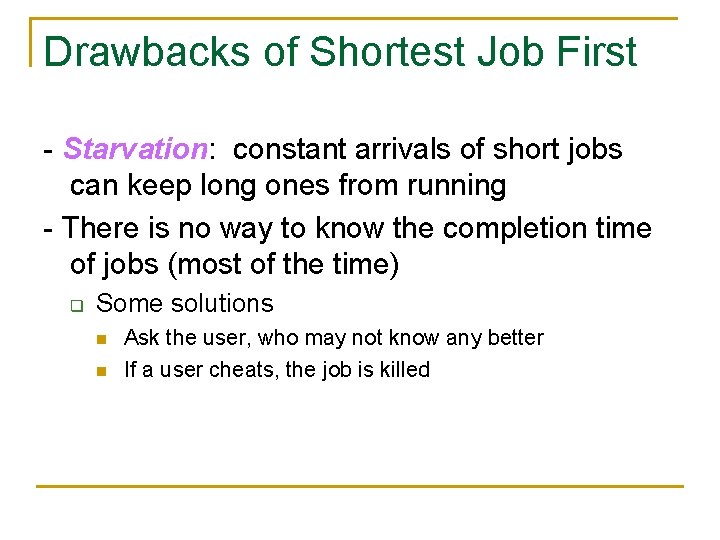 Drawbacks of Shortest Job First

- Starvation: constant arrivals of short jobs can keep long ones from running

- There is no way to know the completion time of jobs (most of the time)

Some solutions

Ask the user, who may not know any better

If a user cheats, the job is killed